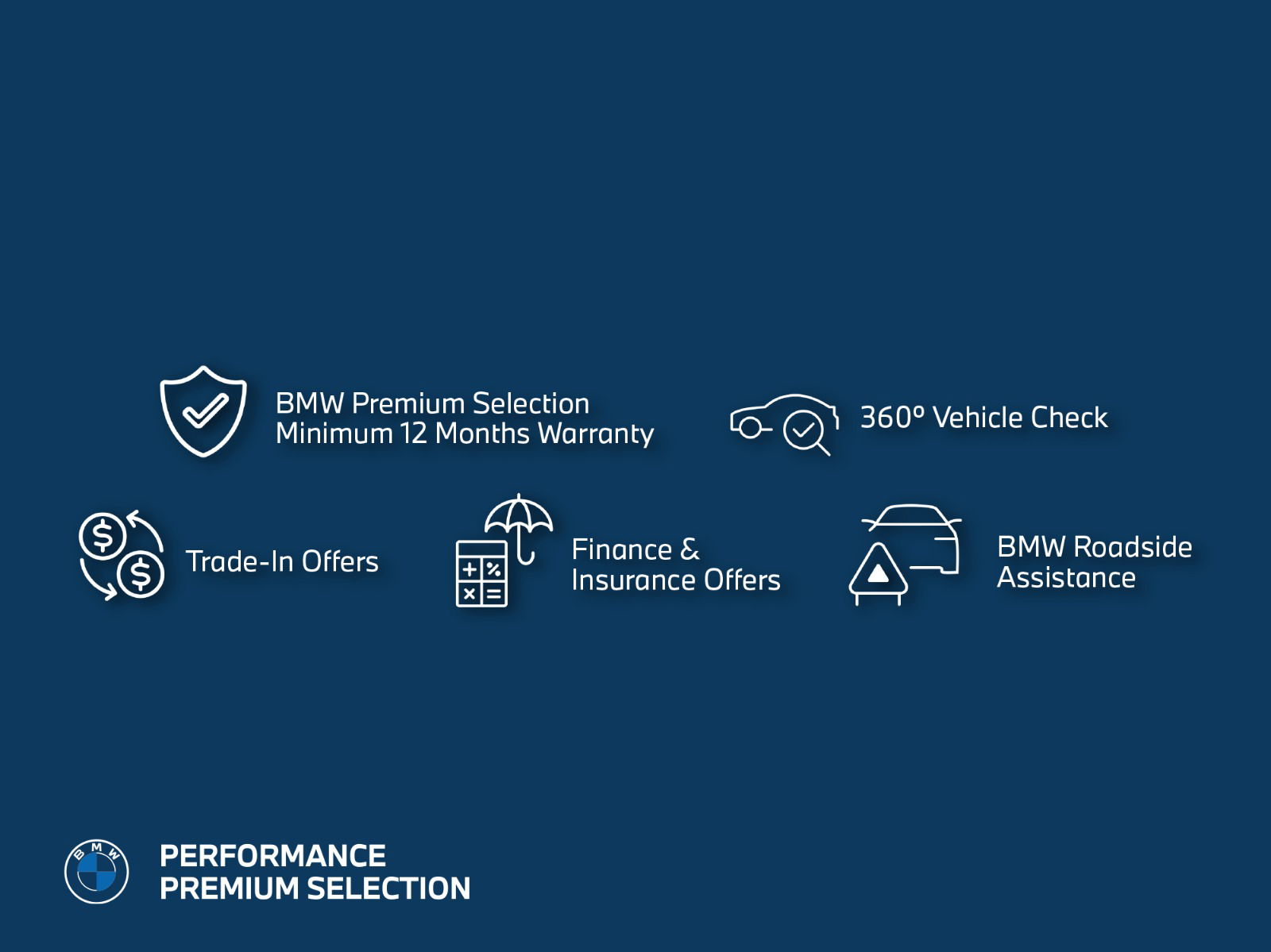 BMW Premium Selection
Minimum 12 Months Warranty

360° Vehicle Check

Trade-In Offers

Finance &
Insurance Offers

BMW Roadside
Assistance

BMW

PERFORMANCE
PREMIUM SELECTION